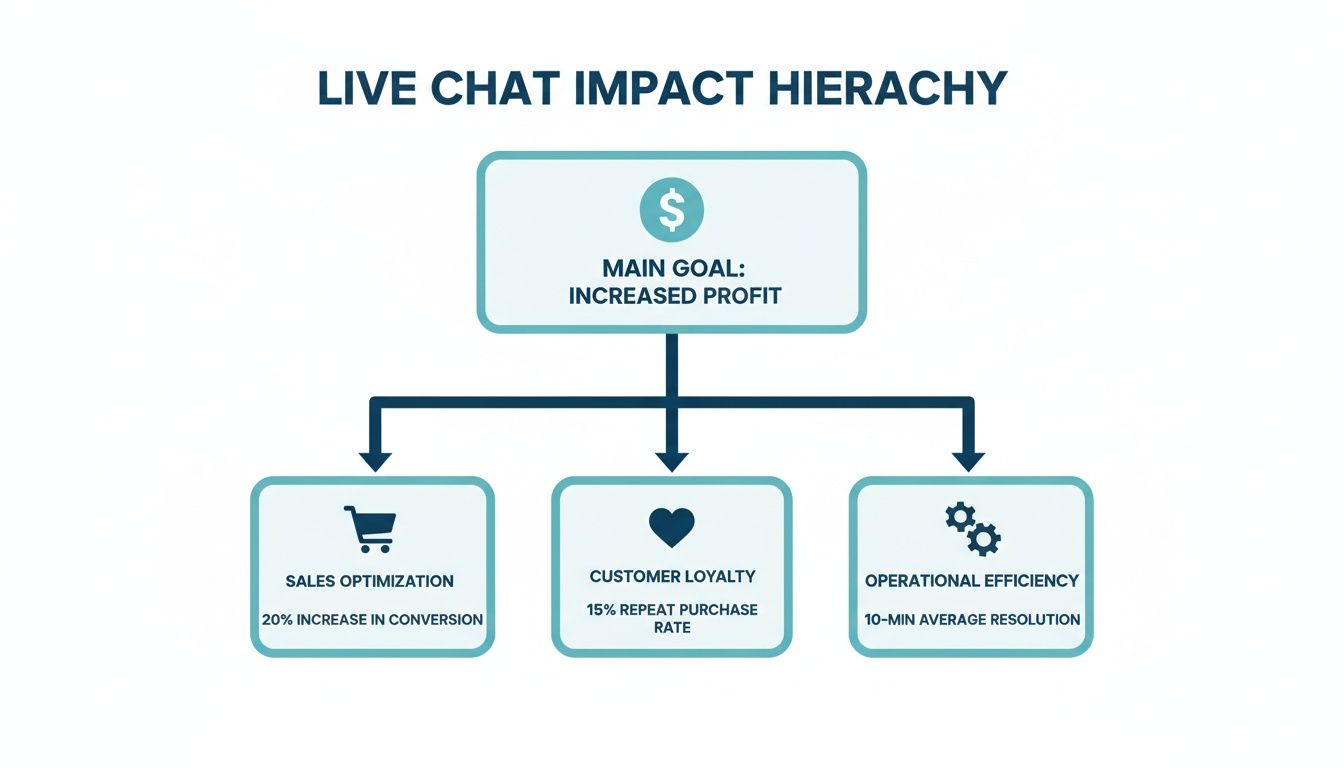 LIVE CHAT IMPACT HIERACHY

$

MAIN GOAL: INCREASED PROFIT

SALES OPTIMIZATION

20% INCREASE IN CONVERSION

CUSTOMER LOYALTY

15% REPEAT PURCHASE RATE

OPERATIONAL EFFICIENCY

10-MIN AVERAGE RESOLUTION